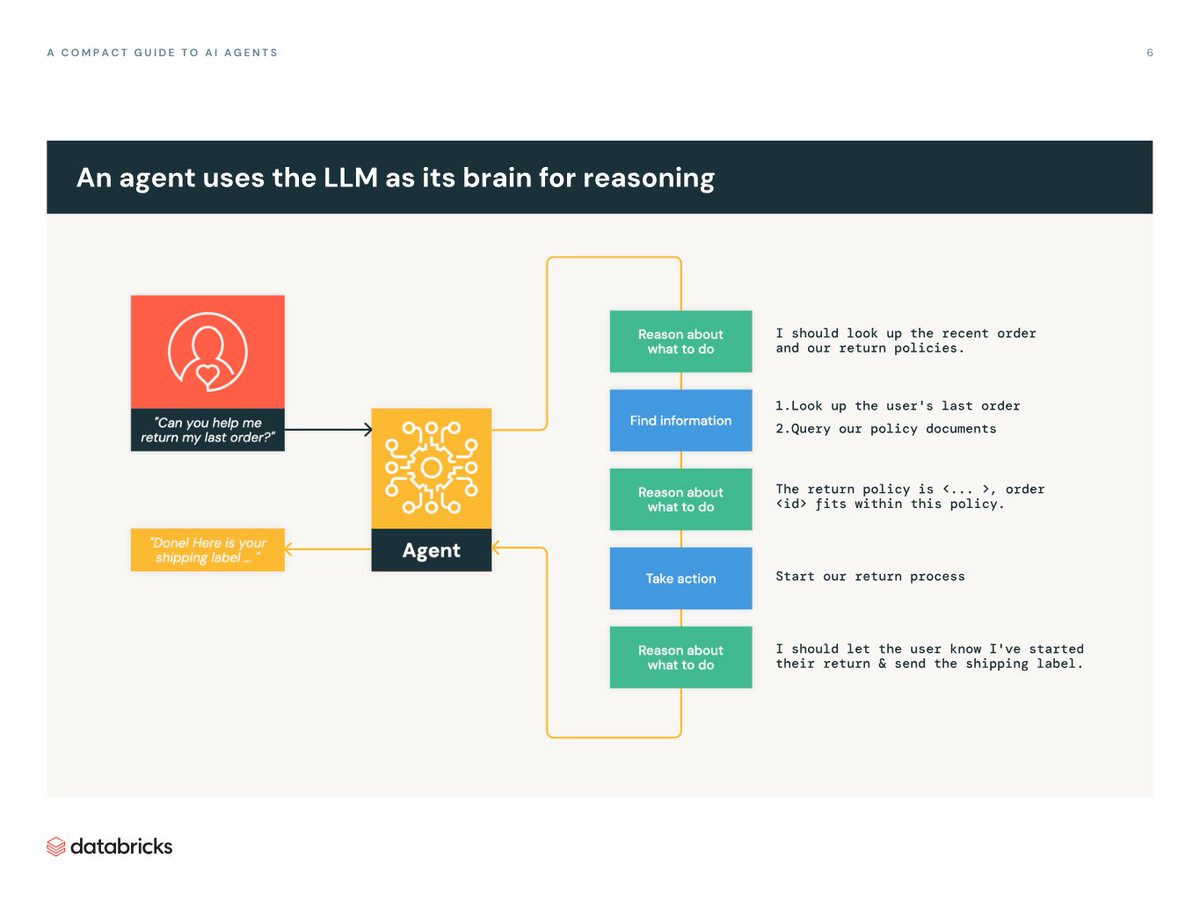 A COMPACT GUIDE TO AI AGENTS

6

An agent uses the LLM as its brain for reasoning

"Can you help me return my last order?"

Agent

"Done! Here is your shipping label ... "

Reason about what to do

I should look up the recent order and our return policies.

Find information

1.Look up the user's last order

2.Query our policy documents

Reason about what to do

The return policy is <... >, order <id> fits within this policy.

Take action

Start our return process

Reason about what to do

I should let the user know I've started their return & send the shipping label.

databricks